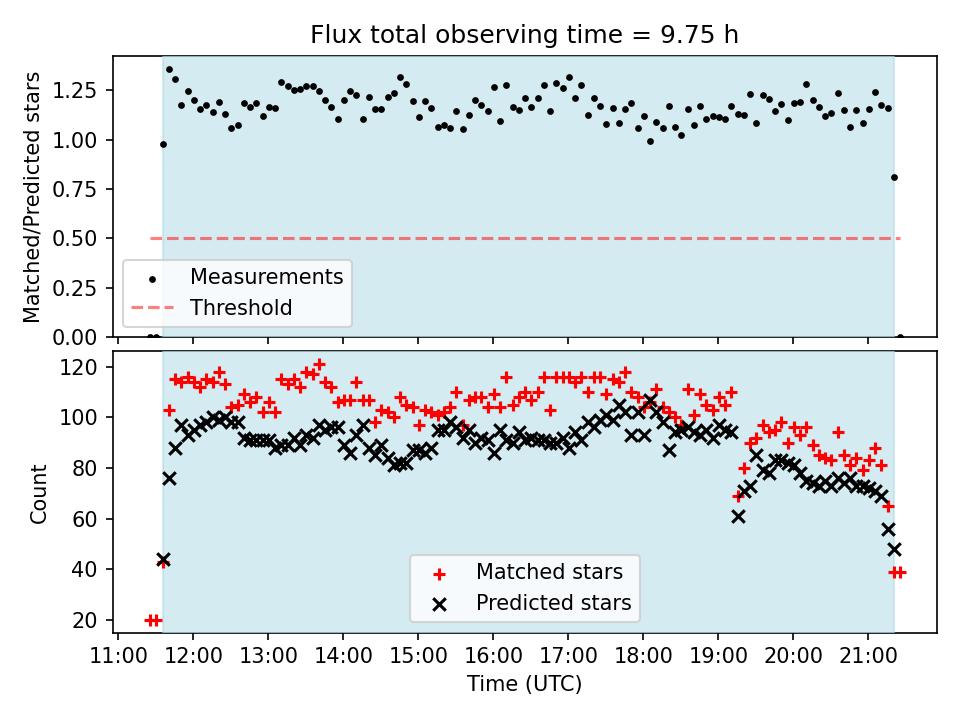 Flux total observing time = 9.75 h

Matched/Predicted stars

1.25
1.00
0.75
0.50
0.25
0.00

Measurements
Threshold

Count

120
100
80
60
40
20

Matched stars
Predicted stars

11:00 12:00 13:00 14:00 15:00 16:00 17:00 18:00 19:00 20:00 21:00

Time (UTC)